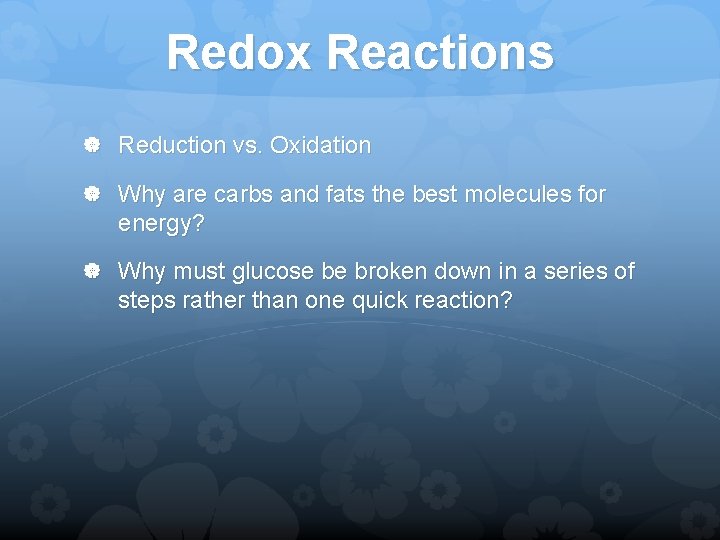 Redox Reactions

Reduction vs. Oxidation

Why are carbs and fats the best molecules for energy?

Why must glucose be broken down in a series of steps rather than one quick reaction?